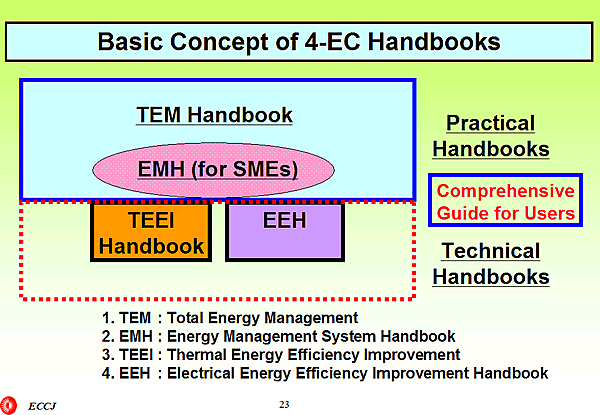 Basic Concept of 4-EC Handbooks

TEM Handbook

EMH (for SMEs)

TEEI Handbook

EEH

Practical Handbooks

Comprehensive Guide for Users

Technical Handbooks

1. TEM : Total Energy Management
2. EMH : Energy Management System Handbook
3. TEEI : Thermal Energy Efficiency Improvement
4. EEH : Electrical Energy Efficiency Improvement Handbook

ECCJ

23